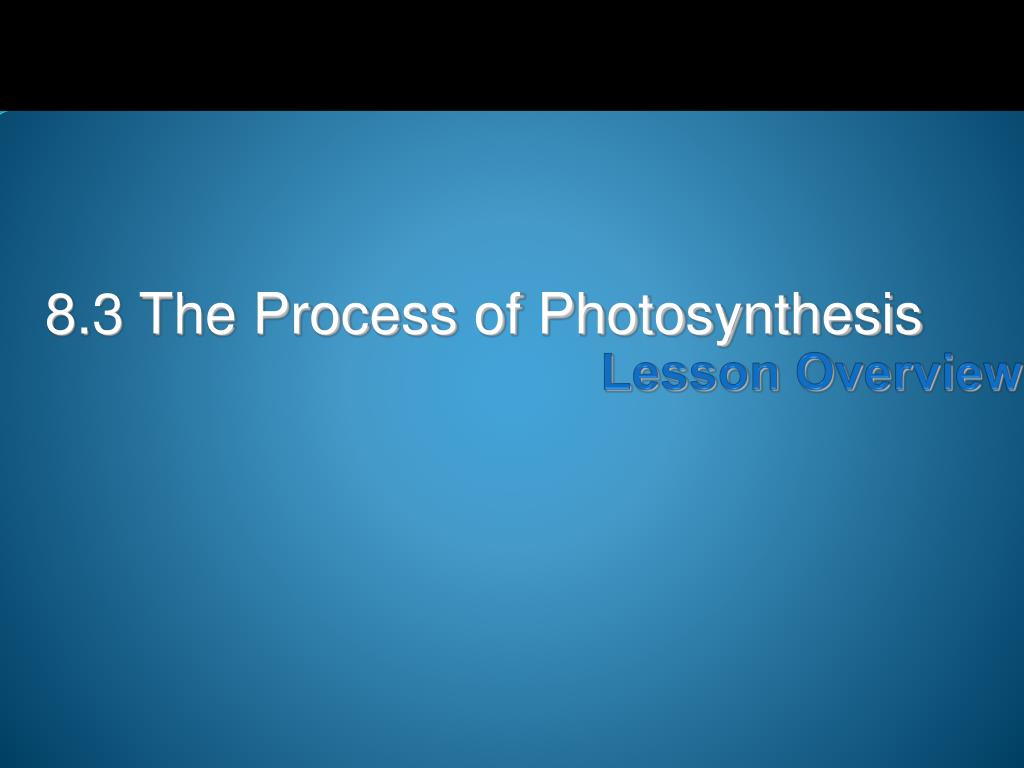 8.3 The Process of Photosynthesis

Lesson Overview